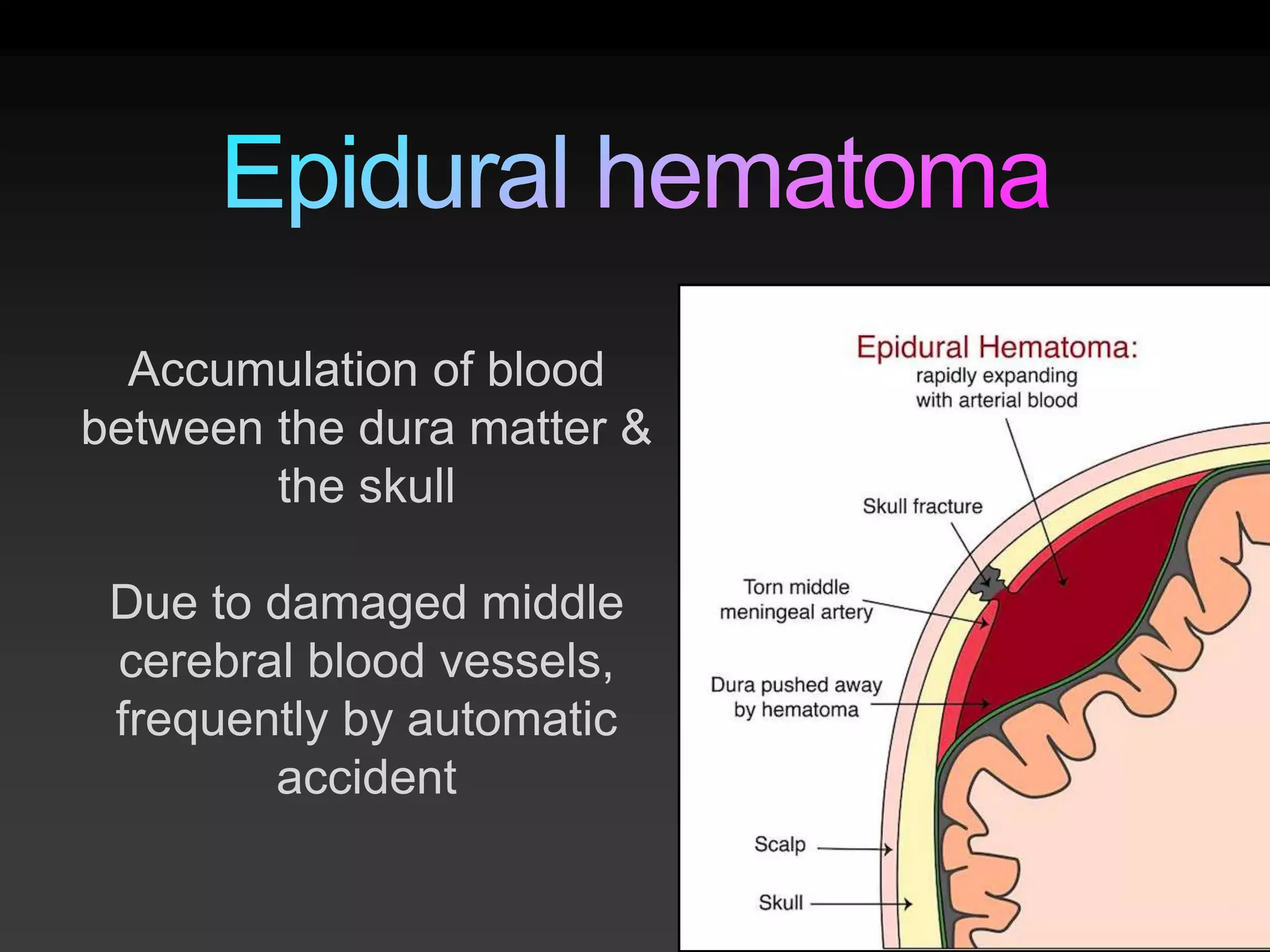 Epidural hematoma

Accumulation of blood between the dura matter & the skull

Due to damaged middle cerebral blood vessels, frequently by automatic accident

Epidural Hematoma:
rapidly expanding with arterial blood

Skull fracture

Torn middle meningeal artery

Dura pushed away by hematoma

Scalp

Skull